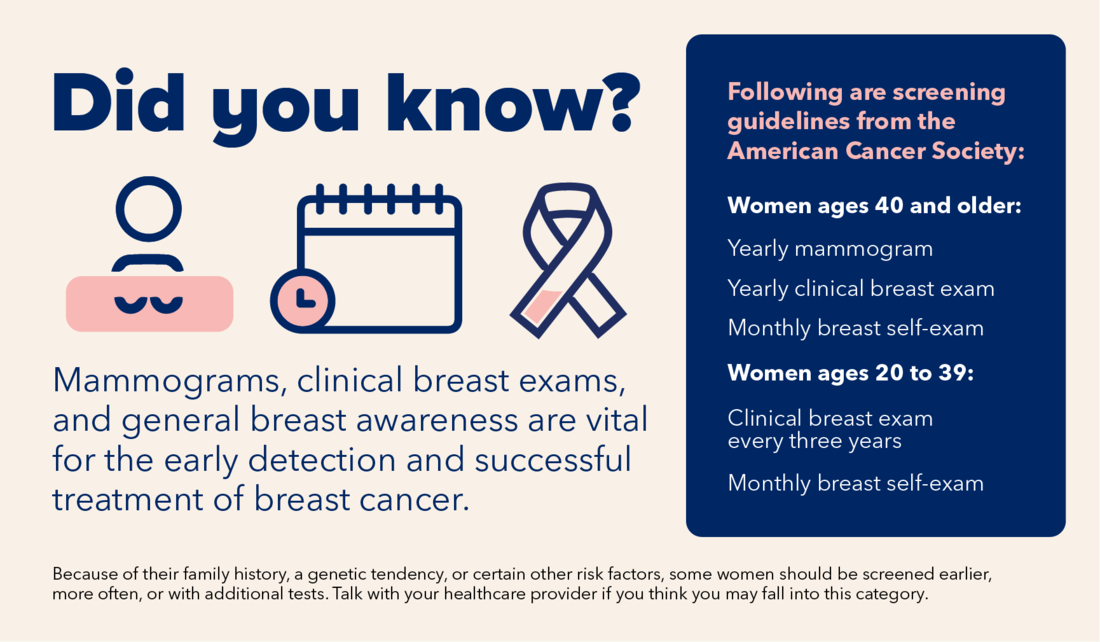 Did you know?

Mammograms, clinical breast exams, and general breast awareness are vital for the early detection and successful treatment of breast cancer.

Following are screening guidelines from the American Cancer Society:

Women ages 40 and older:

Yearly mammogram

Yearly clinical breast exam

Monthly breast self-exam

Women ages 20 to 39:

Clinical breast exam every three years

Monthly breast self-exam

Because of their family history, a genetic tendency, or certain other risk factors, some women should be screened earlier, more often, or with additional tests. Talk with your healthcare provider if you think you may fall into this category.